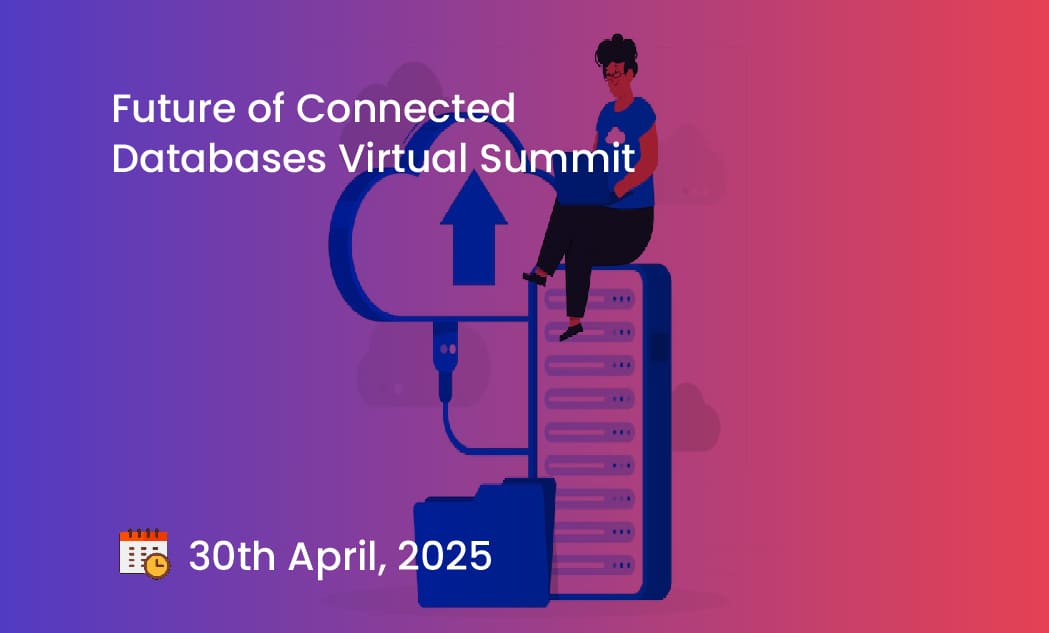 Future of Connected Databases Virtual Summit

30th April, 2025